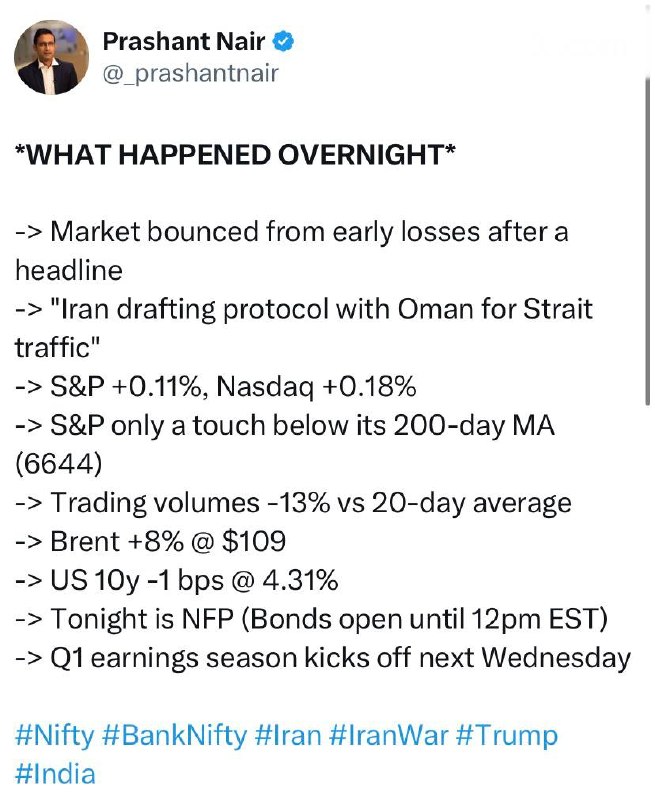 Prashant Nair
@_prashantnair

*WHAT HAPPENED OVERNIGHT*

-> Market bounced from early losses after a headline
-> "Iran drafting protocol with Oman for Strait traffic"
-> S&P +0.11%, Nasdaq +0.18%
-> S&P only a touch below its 200-day MA (6644)
-> Trading volumes -13% vs 20-day average
-> Brent +8% @ $109
-> US 10y -1 bps @ 4.31%
-> Tonight is NFP (Bonds open until 12pm EST)
-> Q1 earnings season kicks off next Wednesday

#Nifty #BankNifty #Iran #IranWar #Trump #India